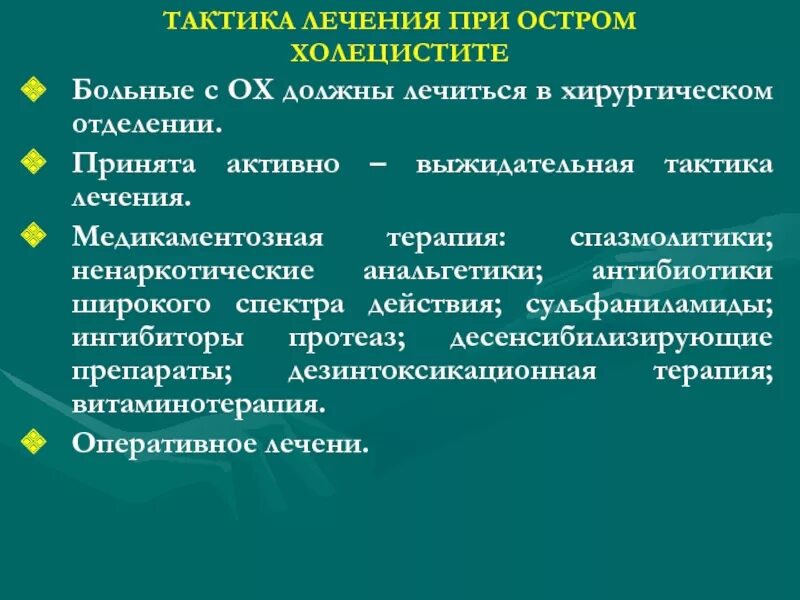 ТАКТИКА ЛЕЧЕНИЯ ПРИ ОСТРОМ ХОЛЕЦИСТИТЕ

Больные с ОХ должны лечиться в хирургическом отделении.

Принята активно – выжидательная тактика лечения.

Медикаментозная терапия: спазмолитики; ненаркотические анальгетики; антибиотики широкого спектра действия; сульфаниламиды; ингибиторы протеаз; десенсибилизирующие препараты; дезинтоксикационная терапия; витаминотерапия.

Оперативное лечени.